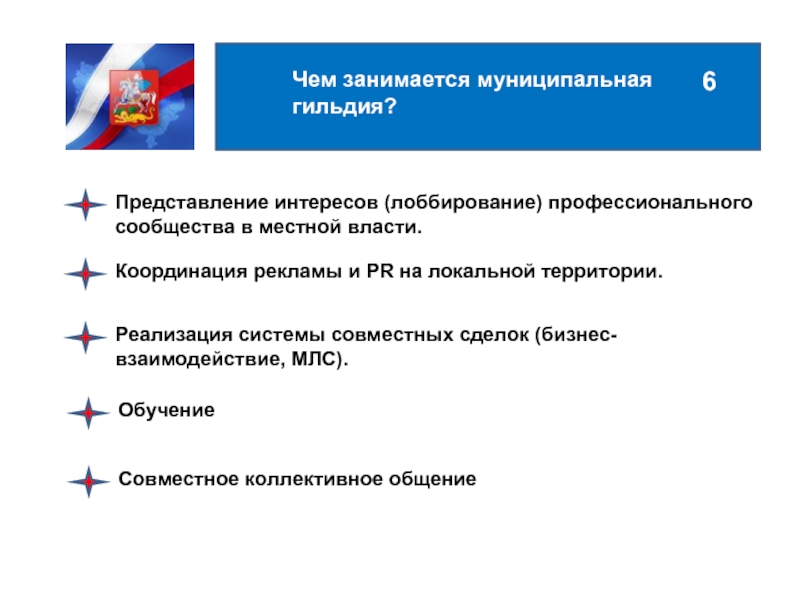 Чем занимается муниципальная гильдия?

6

Представление интересов (лоббирование) профессионального сообщества в местной власти.

Координация рекламы и PR на локальной территории.

Реализация системы совместных сделок (бизнес-взаимодействие, МЛС).

Обучение

Совместное коллективное общение